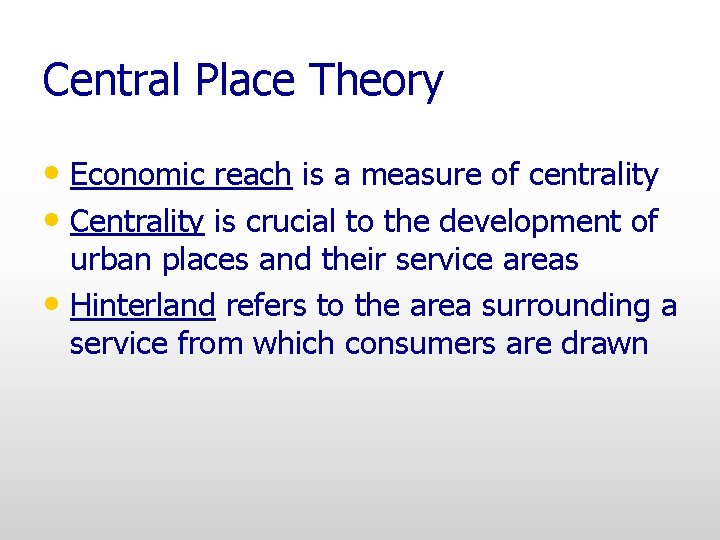 Central Place Theory

• Economic reach is a measure of centrality
• Centrality is crucial to the development of urban places and their service areas
• Hinterland refers to the area surrounding a service from which consumers are drawn